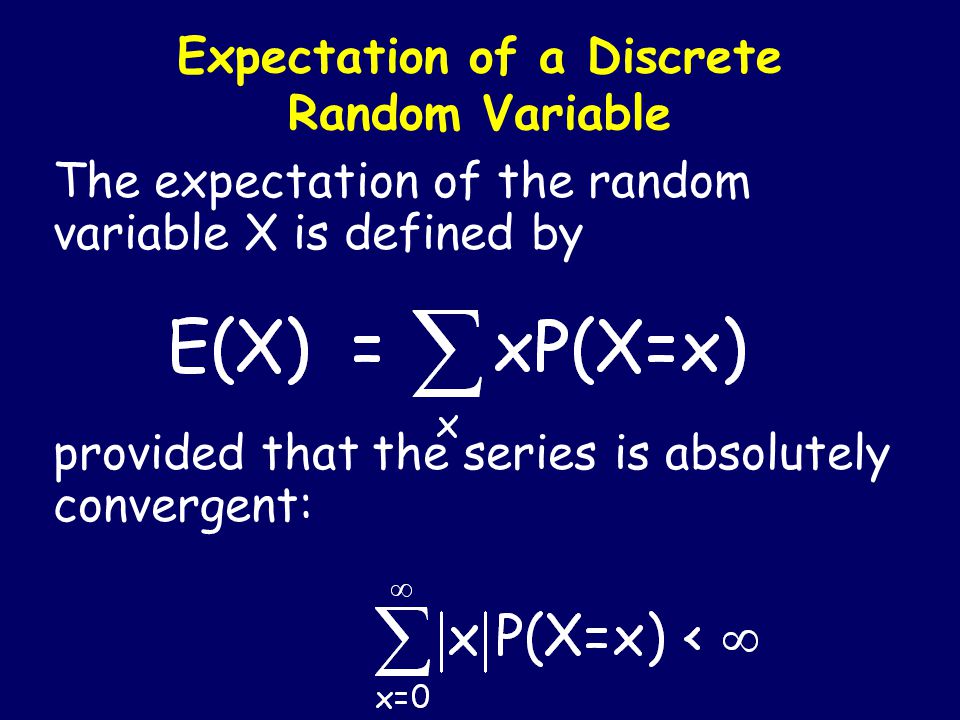 Expectation of a Discrete Random Variable

The expectation of the random variable X is defined by

$E(X) = \sum_{x} xP(X=x)$

provided that the series is absolutely convergent:

$\sum_{x=0}^{\infty} |x|P(X=x) < \infty$